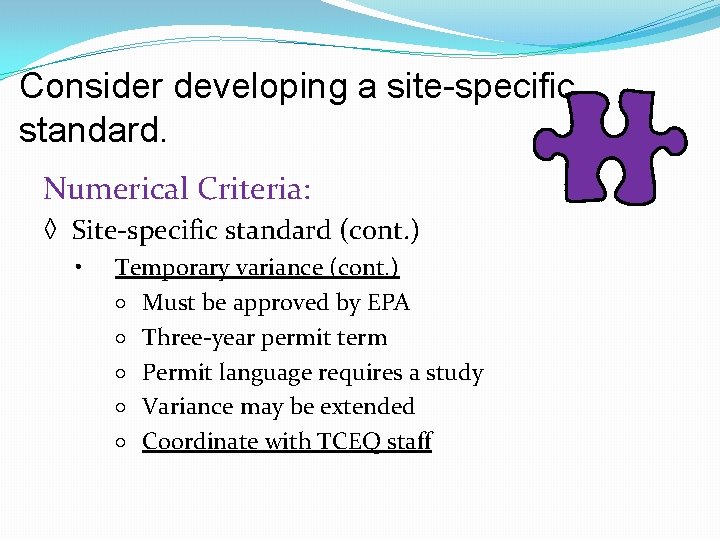 Consider developing a site-specific standard.

Numerical Criteria:

◊ Site-specific standard (cont.)

• Temporary variance (cont.)

○ Must be approved by EPA

○ Three-year permit term

○ Permit language requires a study

○ Variance may be extended

○ Coordinate with TCEQ staff